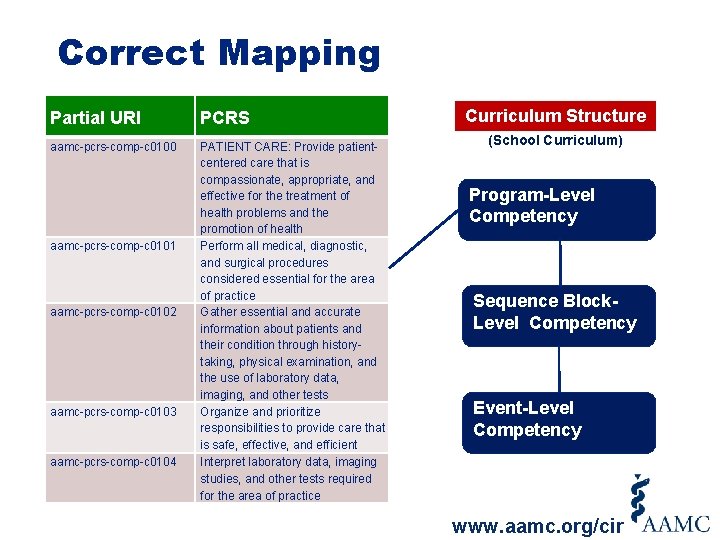 Correct Mapping

| Partial URI | PCRS |
|---|---|
| aamc-pcrs-comp-c0100 | PATIENT CARE: Provide patient-centered care that is compassionate, appropriate, and effective for the treatment of health problems and the promotion of health |
| aamc-pcrs-comp-c0101 | Perform all medical, diagnostic, and surgical procedures considered essential for the area of practice |
| aamc-pcrs-comp-c0102 | Gather essential and accurate information about patients and their condition through history-taking, physical examination, and the use of laboratory data, imaging, and other tests |
| aamc-pcrs-comp-c0103 | Organize and prioritize responsibilities to provide care that is safe, effective, and efficient |
| aamc-pcrs-comp-c0104 | Interpret laboratory data, imaging studies, and other tests required for the area of practice |

Curriculum Structure
(School Curriculum)

Program-Level Competency

Sequence Block-Level Competency

Event-Level Competency

www.aamc.org/cir

AAMC